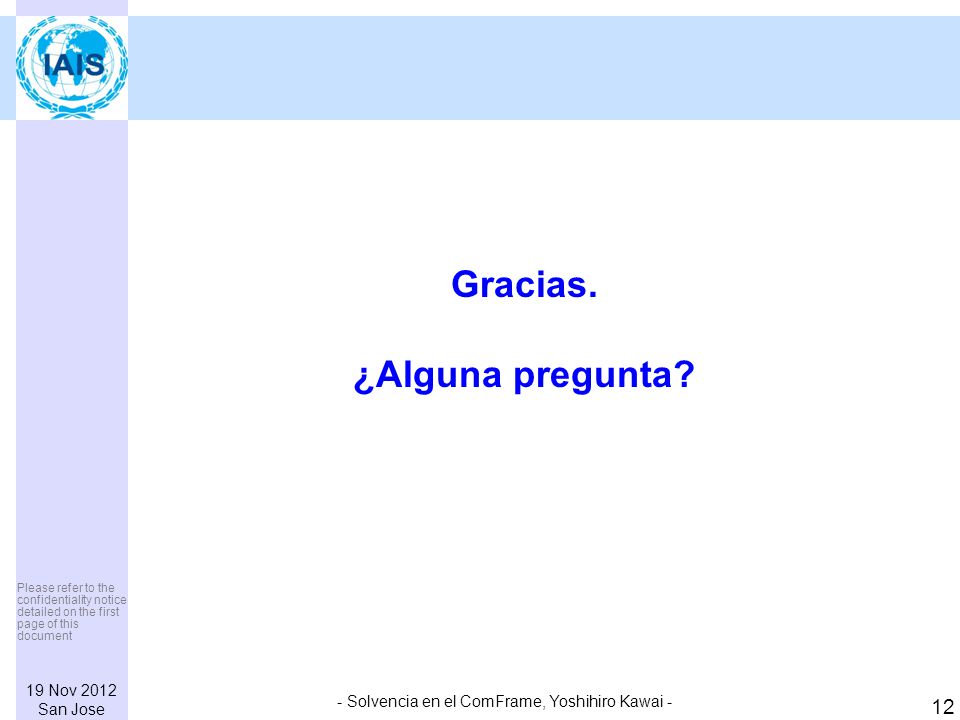 IAIS

Gracias.

¿Alguna pregunta?

Please refer to the confidentiality notice detailed on the first page of this document

19 Nov 2012
San Jose

- Solvencia en el ComFrame, Yoshihiro Kawai -

12